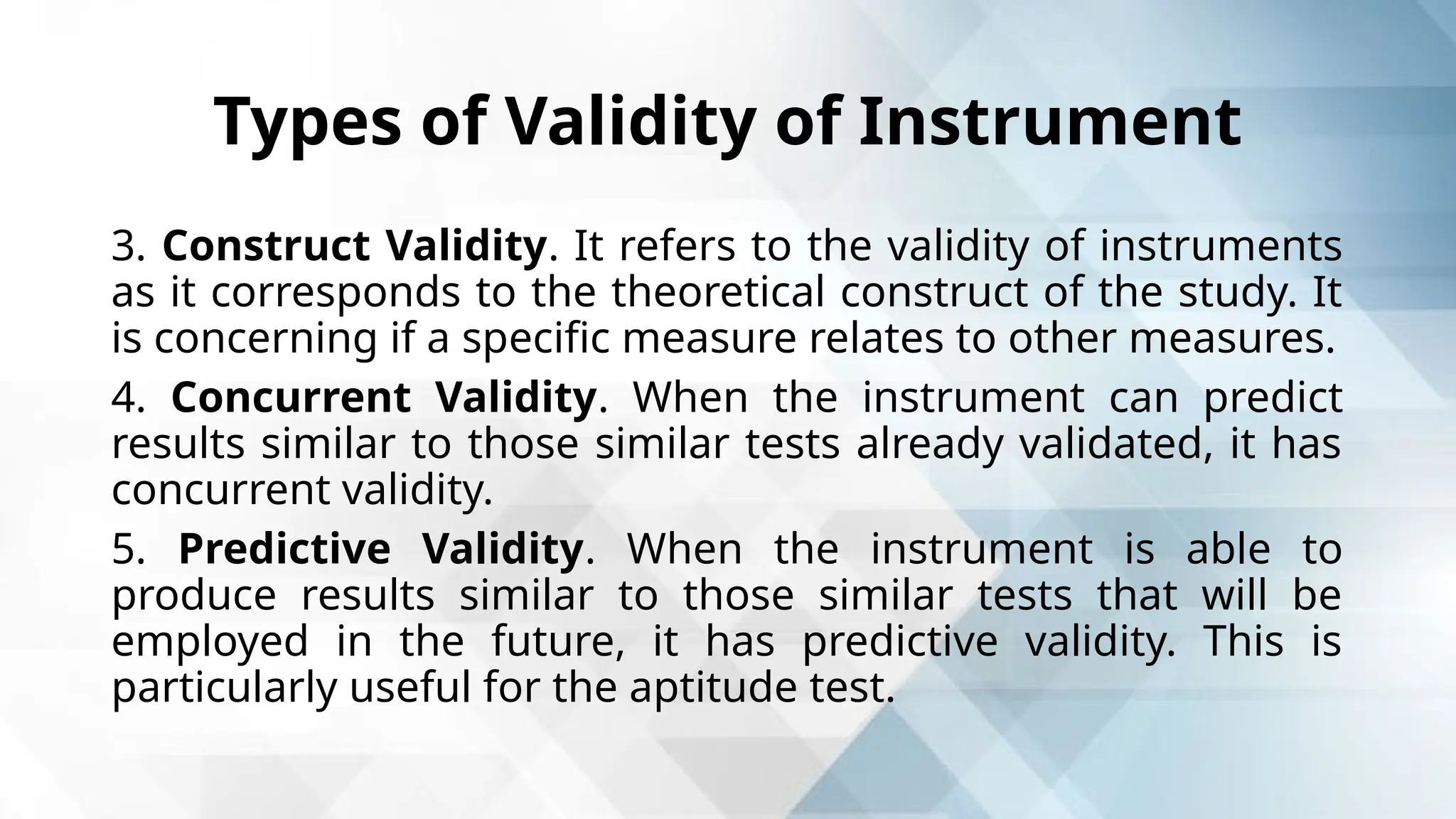 Types of Validity of Instrument

3. Construct Validity. It refers to the validity of instruments as it corresponds to the theoretical construct of the study. It is concerning if a specific measure relates to other measures.

4. Concurrent Validity. When the instrument can predict results similar to those similar tests already validated, it has concurrent validity.

5. Predictive Validity. When the instrument is able to produce results similar to those similar tests that will be employed in the future, it has predictive validity. This is particularly useful for the aptitude test.